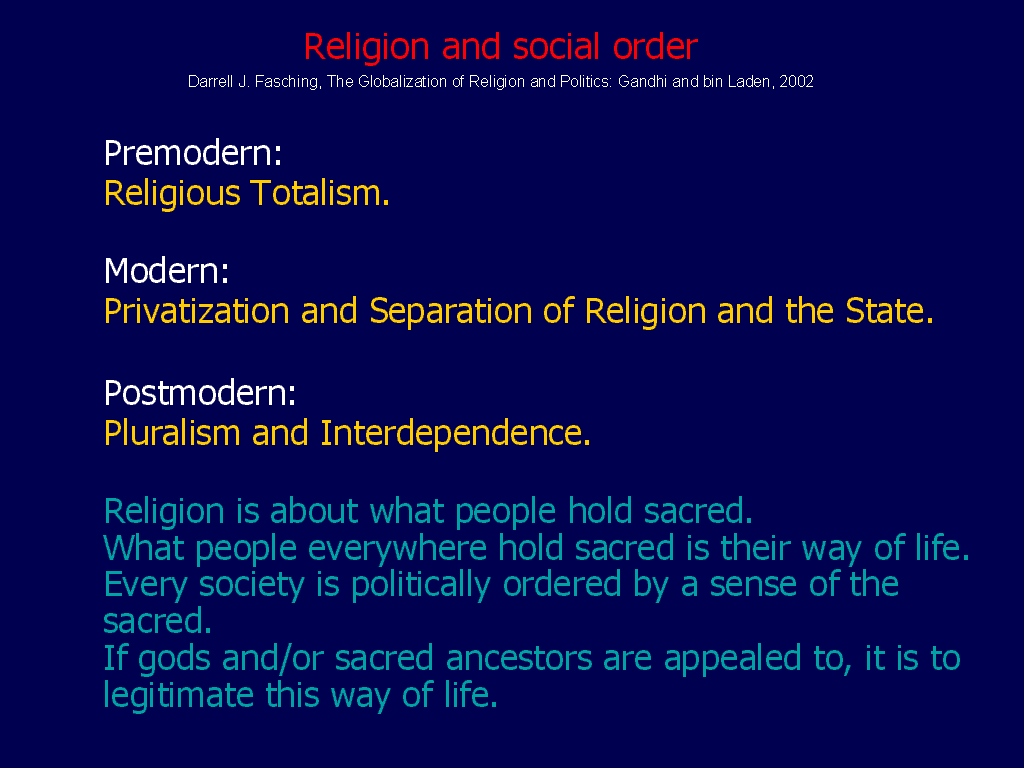 Religion and social order
Darrell J. Fasching, The Globalization of Religion and Politics: Gandhi and bin Laden, 2002

Premodern:
Religious Totalism.

Modern:
Privatization and Separation of Religion and the State.

Postmodern:
Pluralism and Interdependence.

Religion is about what people hold sacred.
What people everywhere hold sacred is their way of life.
Every society is politically ordered by a sense of the sacred.
If gods and/or sacred ancestors are appealed to, it is to legitimate this way of life.